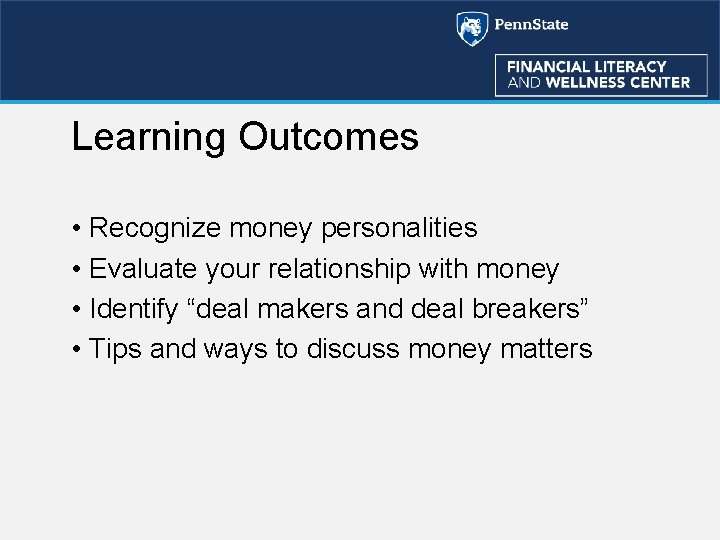 PennState

FINANCIAL LITERACY AND WELLNESS CENTER

Learning Outcomes

• Recognize money personalities
• Evaluate your relationship with money
• Identify “deal makers and deal breakers”
• Tips and ways to discuss money matters